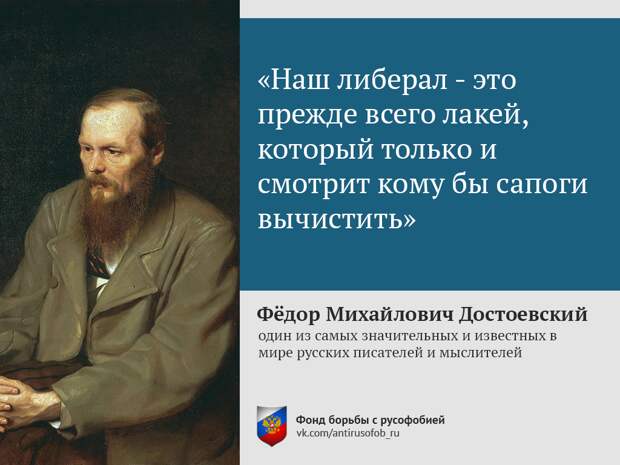 «Наш либерал - это прежде всего лакей, который только и смотрит кому бы сапоги вычистить»

Фёдор Михайлович Достоевский
один из самых значительных и известных в мире русских писателей и мыслителей

Фонд борьбы с русофобией
vk.com/antirusofob_ru